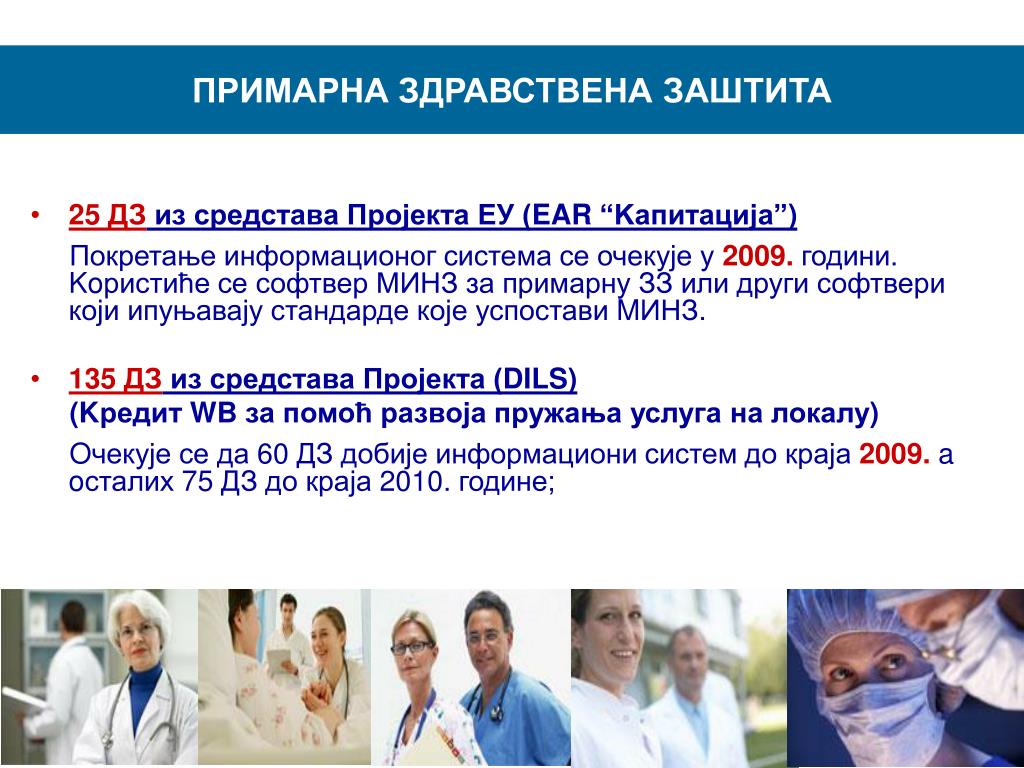 ПРИМАРНА ЗДРАВСТВЕНА ЗАШТИТА

• 25 ДЗ из средстава Пројекта ЕУ (EAR “Капитација”)

Покретање информационог система се очекује у 2009. години. Користиће се софтвер МИНЗ за примарну ЗЗ или други софтвери који ипуњавају стандарде које успостави МИНЗ.

• 135 ДЗ из средстава Пројекта (DILS)

(Кредит WB за помоћ развоја пружања услуга на локалу)

Очекује се да 60 ДЗ добије информациони систем до краја 2009. а осталих 75 ДЗ до краја 2010. године;